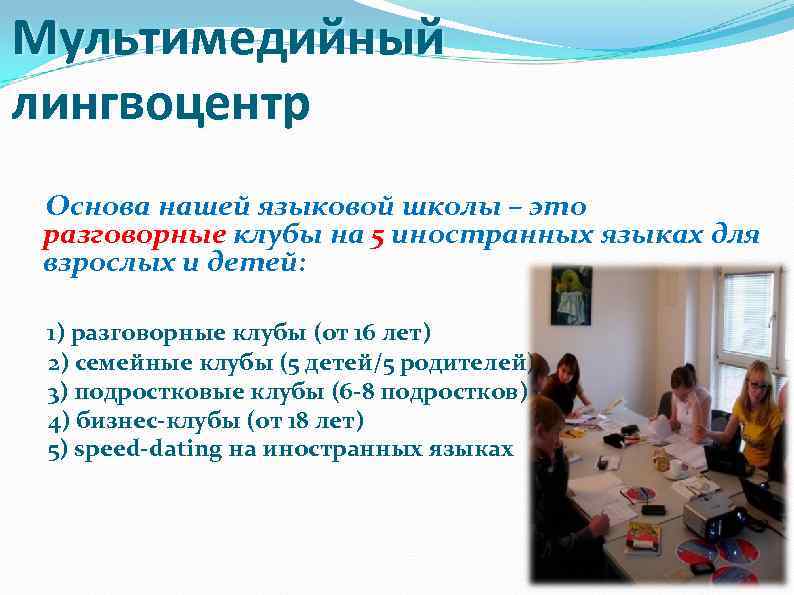 Мультимедийный лингвоцентр

Основа нашей языковой школы – это разговорные клубы на 5 иностранных языках для взрослых и детей:

1) разговорные клубы (от 16 лет)
2) семейные клубы (5 детей/5 родителей)
3) подростковые клубы (6-8 подростков)
4) бизнес-клубы (от 18 лет)
5) speed-dating на иностранных языках